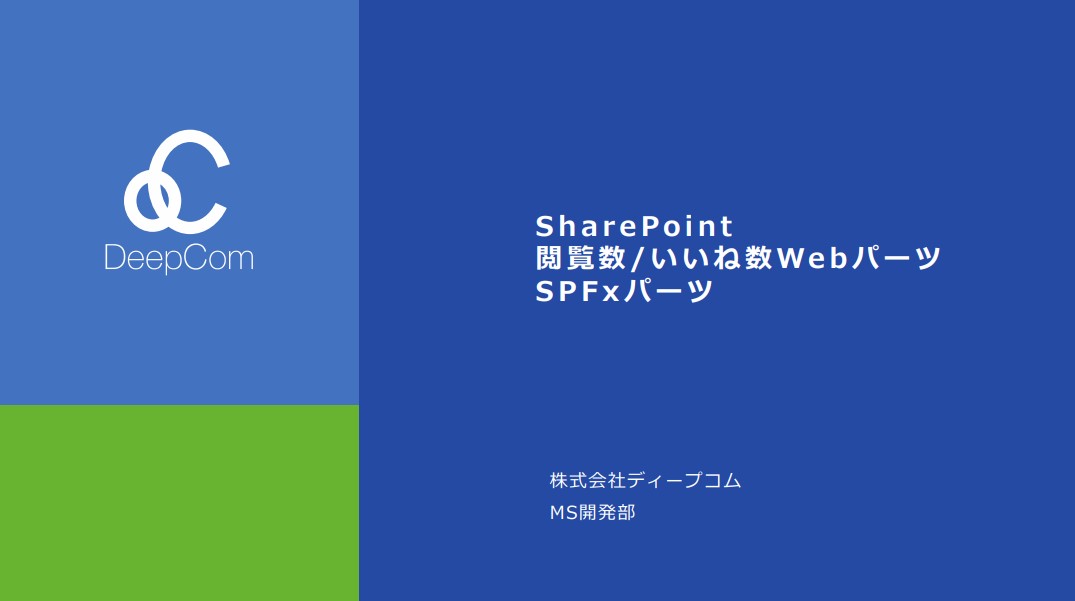 DeepCom

SharePoint
閲覧数/いいね数Webパーツ
SPFxパーツ

株式会社ディープコム
MS開発部